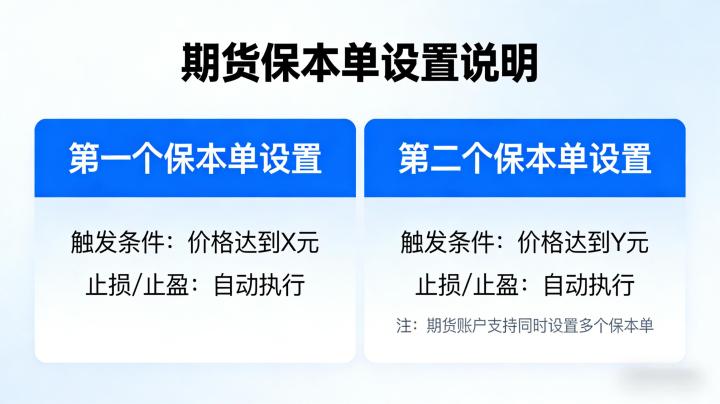 期货保本单设置说明

第一个保本单设置

触发条件：价格达到X元
止损/止盈：自动执行

第二个保本单设置

触发条件：价格达到Y元
止损/止盈：自动执行

注：期货账户支持同时设置多个保本单